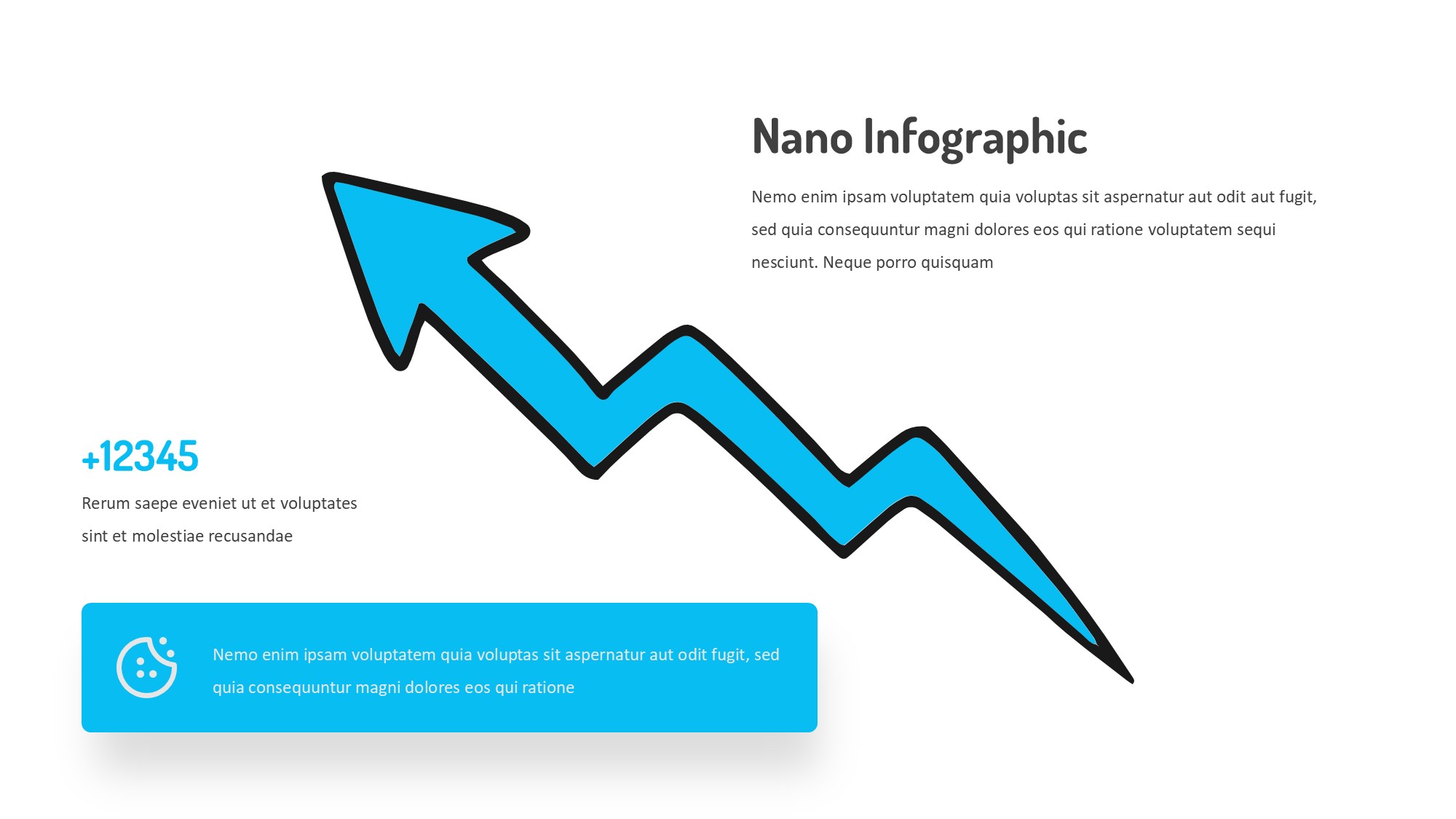 Nano Infographic

Nemo enim ipsam voluptatem quia voluptas sit aspernatur aut odit aut fugit, sed quia consequuntur magni dolores eos qui ratione voluptatem sequi nesciunt. Neque porro quisquam

+12345

Rerum saepe eveniet ut et voluptates sint et molestiae recusandae

Nemo enim ipsam voluptatem quia voluptas sit aspernatur aut odit fugit, sed quia consequuntur magni dolores eos qui ratione